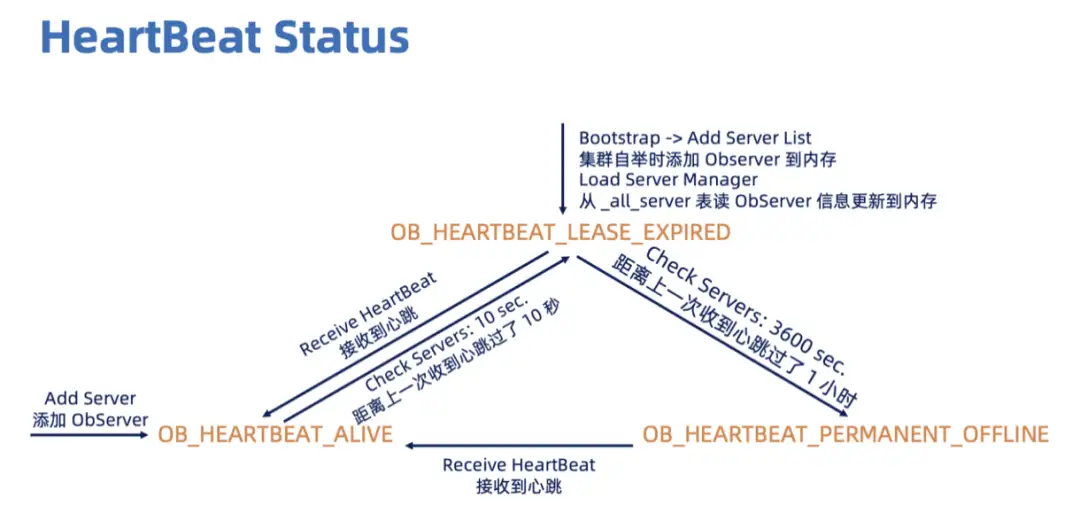 HeartBeat Status

Bootstrap -> Add Server List
集群自举时添加 Observer 到内存
Load Server Manager
从 _all_server 表读 ObServer 信息更新到内存

OB_HEARTBEAT_LEASE_EXPIRED

Receive HeartBeat
接收到心跳

Check Servers: 10 sec.
距离上一次收到心跳过了 10 秒

Check Servers: 3600 sec.
距离上一次收到心跳过了 1 小时

Add Server
添加 ObServer

OB_HEARTBEAT_ALIVE

OB_HEARTBEAT_PERMANENT_OFFLINE

Receive HeartBeat
接收到心跳